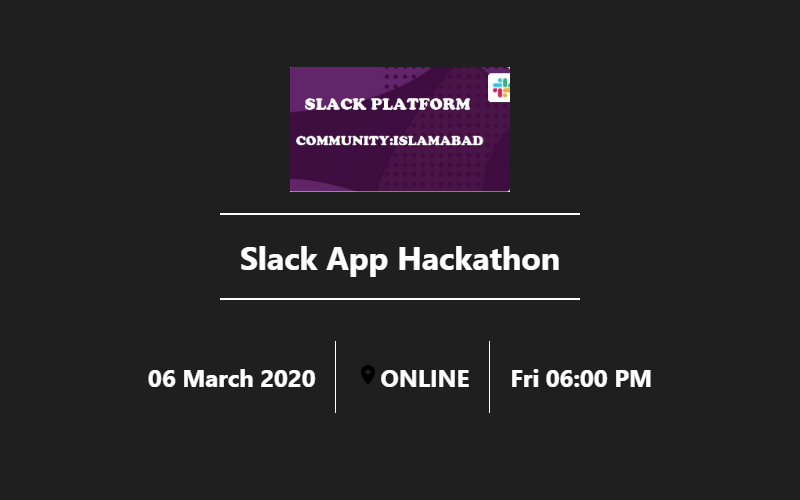 SLACK PLATFORM

COMMUNITY:ISLAMABAD

Slack App Hackathon

06 March 2020

ONLINE

Fri 06:00 PM